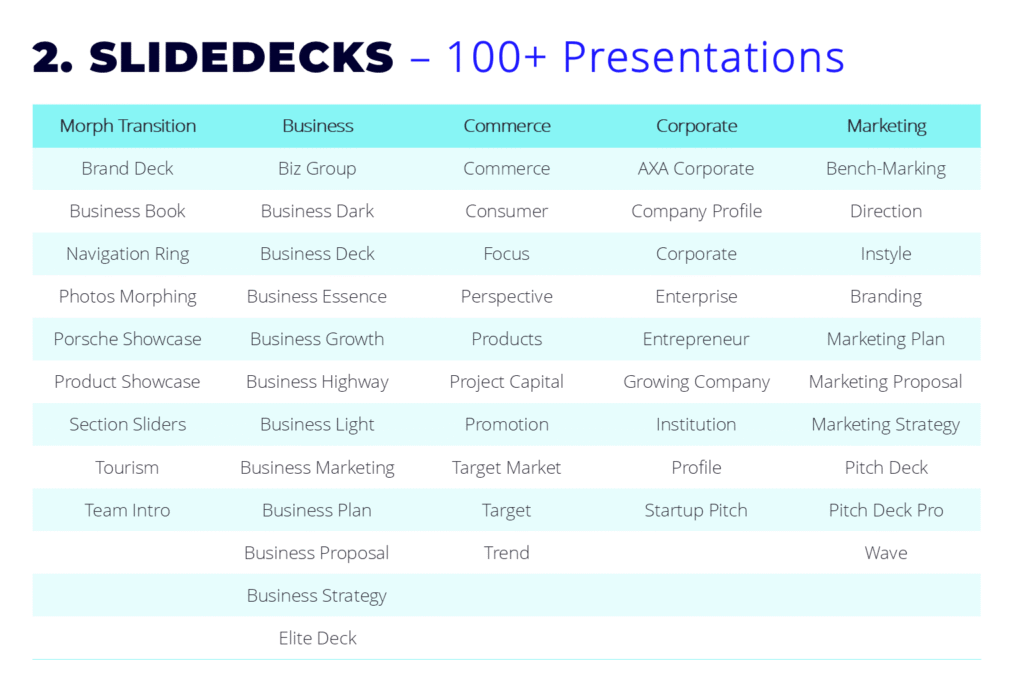 2. SLIDEDECKS – 100+ Presentations

| Morph Transition | Business | Commerce | Corporate | Marketing |
|---|---|---|---|---|
| Brand Deck | Biz Group | Commerce | AXA Corporate | Bench-Marking |
| Business Book | Business Dark | Consumer | Company Profile | Direction |
| Navigation Ring | Business Deck | Focus | Corporate | Instyle |
| Photos Morphing | Business Essence | Perspective | Enterprise | Branding |
| Porsche Showcase | Business Growth | Products | Entrepreneur | Marketing Plan |
| Product Showcase | Business Highway | Project Capital | Growing Company | Marketing Proposal |
| Section Sliders | Business Light | Promotion | Institution | Marketing Strategy |
| Tourism | Business Marketing | Target Market | Profile | Pitch Deck |
| Team Intro | Business Plan | Target | Startup Pitch | Pitch Deck Pro |
| | Business Proposal | Trend | | Wave |
| | Business Strategy | | | |
| | Elite Deck | | | |